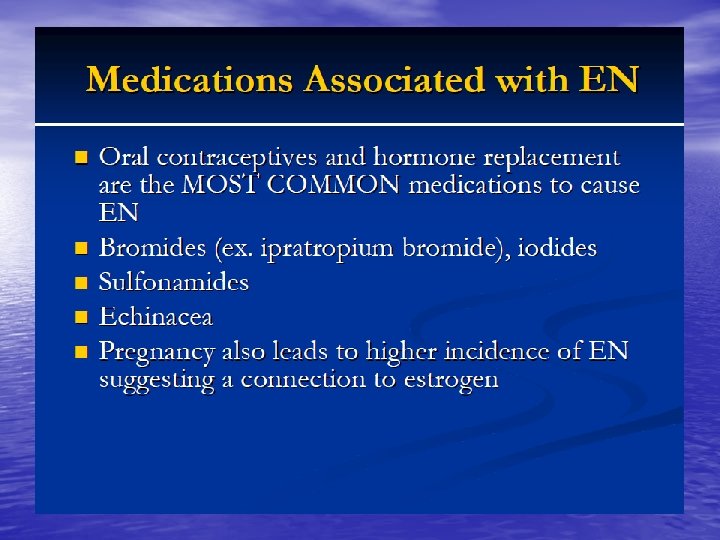 Medications Associated with EN

- Oral contraceptives and hormone replacement are the MOST COMMON medications to cause EN
- Bromides (ex. ipratropium bromide), iodides
- Sulfonamides
- Echinacea
- Pregnancy also leads to higher incidence of EN suggesting a connection to estrogen